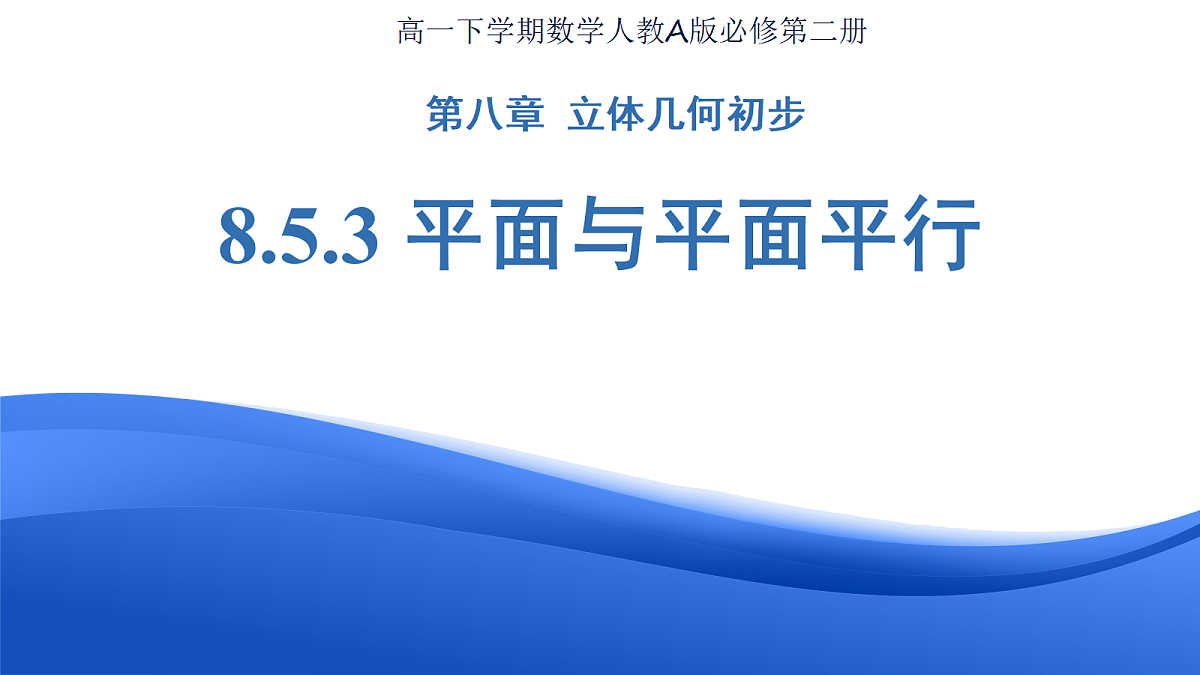 高一下学期数学人教A版必修第二册

第八章 立体几何初步

8.5.3 平面与平面平行